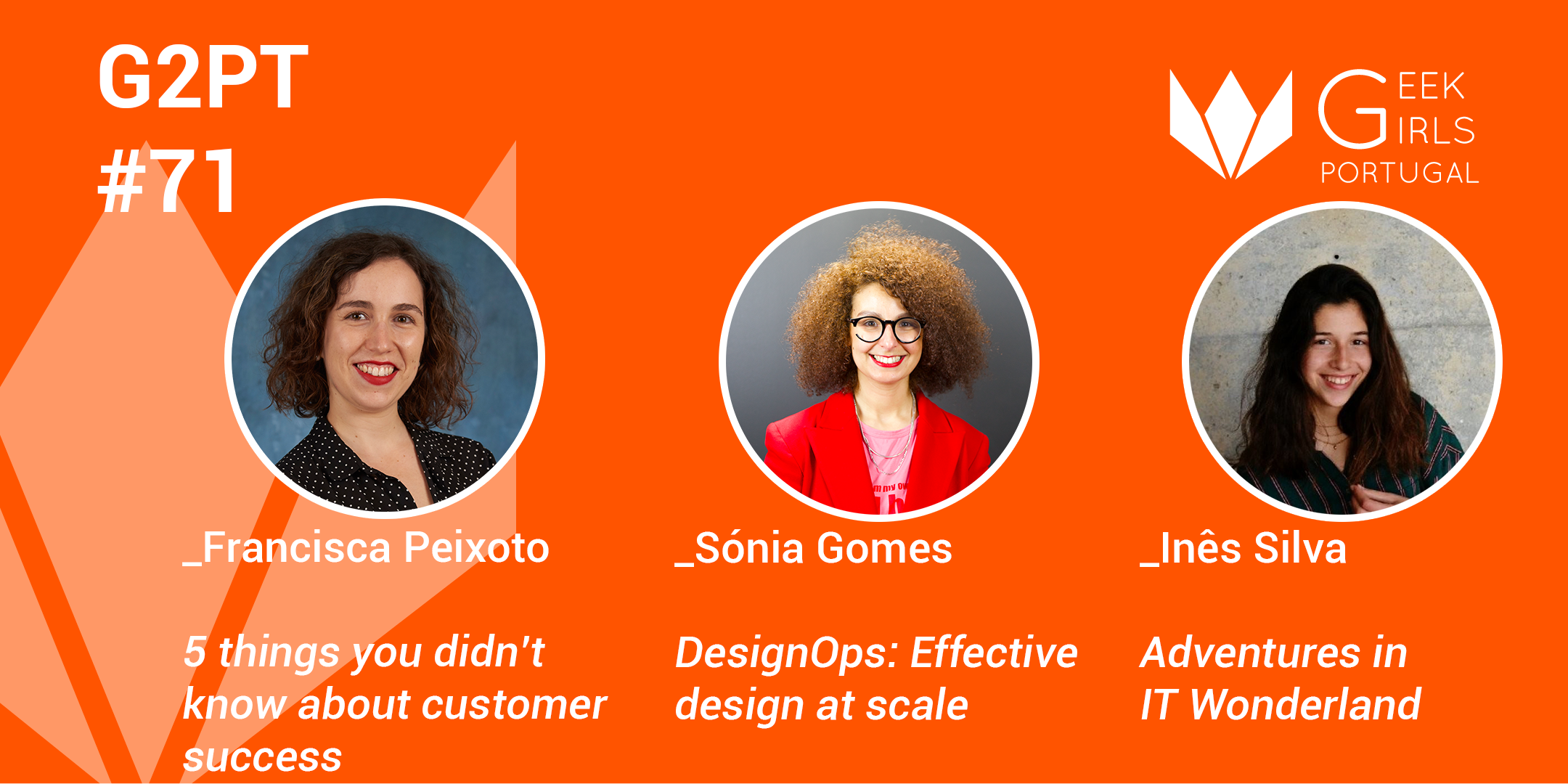 G2PT
#71

GEEK
GIRLS
PORTUGAL

_Francisca Peixoto

5 things you didn't know about customer success

_Sónia Gomes

DesignOps: Effective design at scale

_Inês Silva

Adventures in IT Wonderland